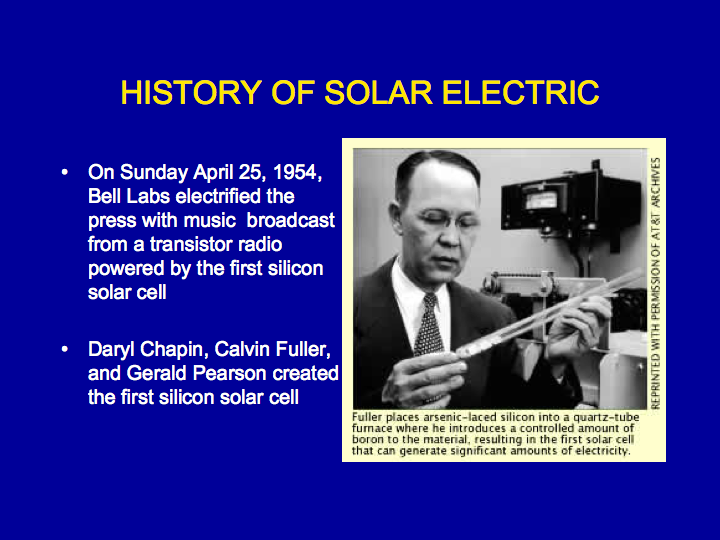 HISTORY OF SOLAR ELECTRIC

• On Sunday April 25, 1954, Bell Labs electrified the press with music broadcast from a transistor radio powered by the first silicon solar cell

• Daryl Chapin, Calvin Fuller, and Gerald Pearson created the first silicon solar cell

REPRINTED WITH PERMISSION OF AT&T ARCHIVES

Fuller places arsenic-laced silicon into a quartz-tube furnace where he introduces a controlled amount of boron to the material, resulting in the first solar cell that can generate significant amounts of electricity.